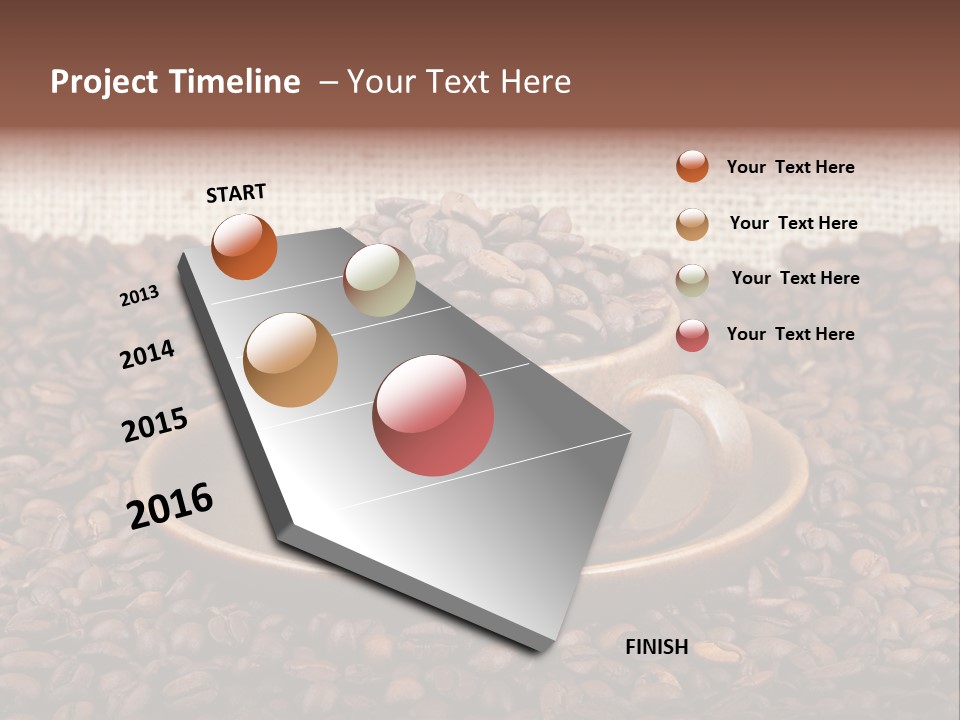 Project Timeline – Your Text Here

START

2013

2014

2015

2016

FINISH

Your Text Here

Your Text Here

Your Text Here

Your Text Here